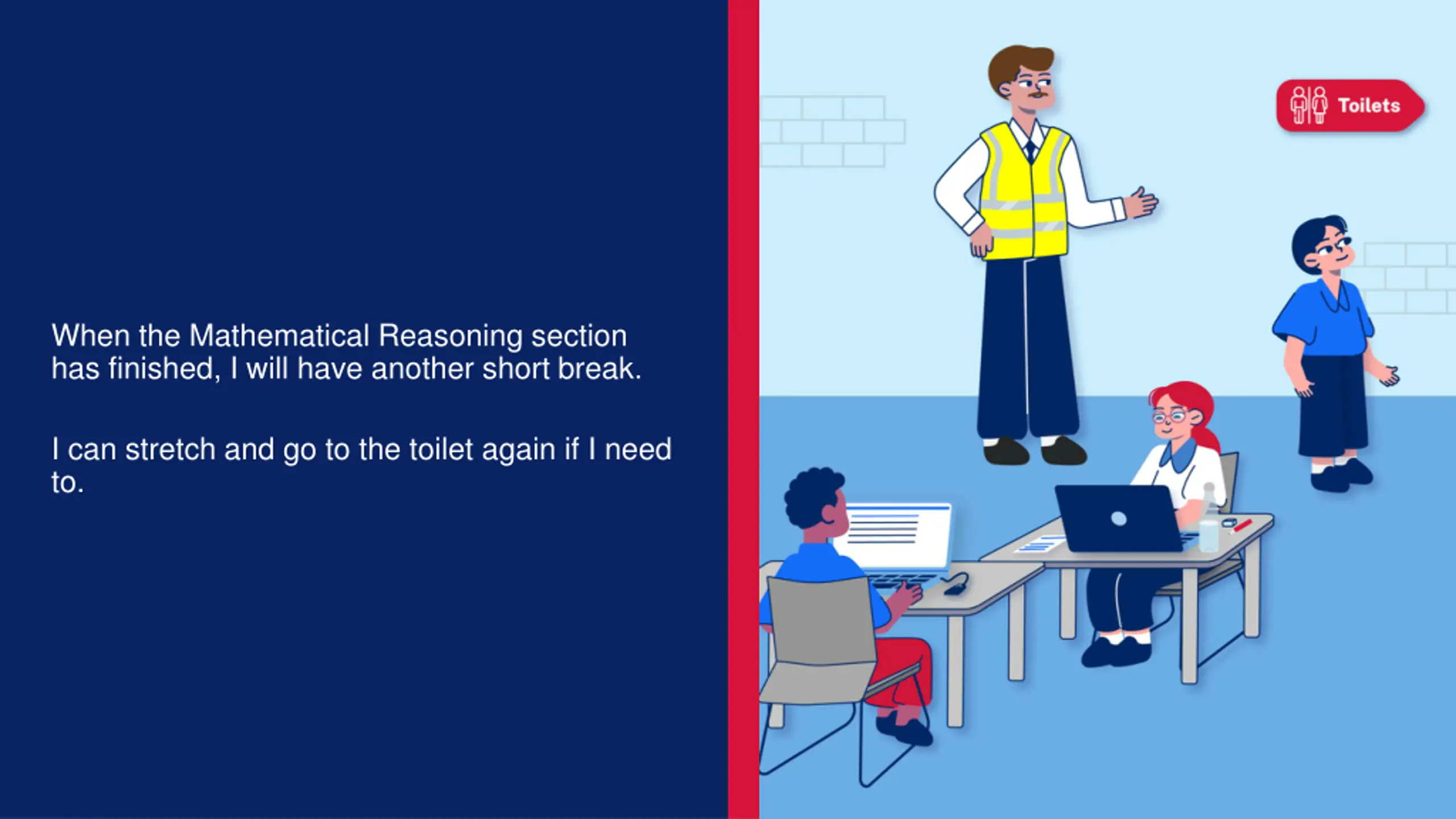 When the Mathematical Reasoning section has finished, I will have another short break.

I can stretch and go to the toilet again if I need to.

Toilets